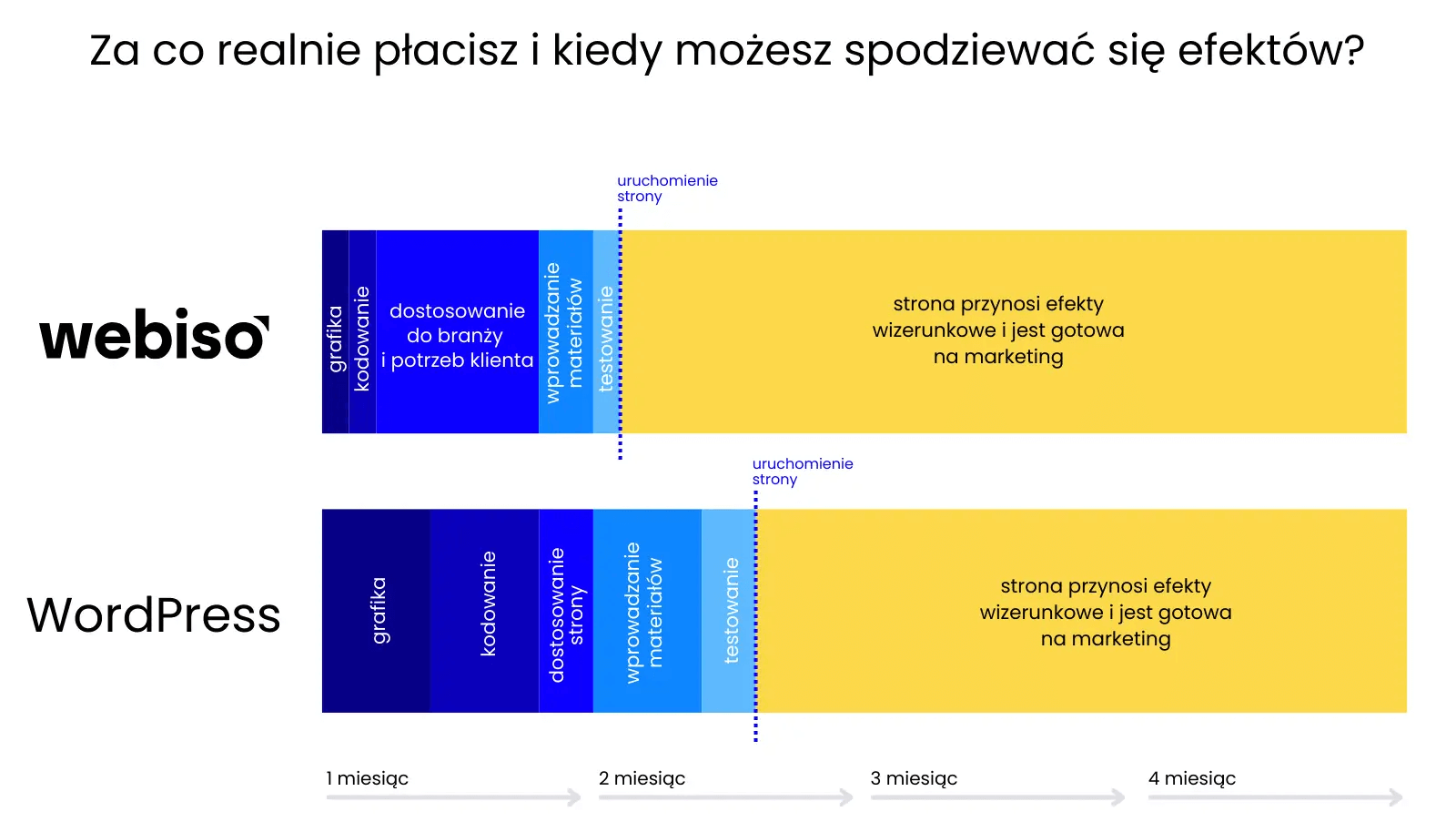 Za co realnie płacisz i kiedy możesz spodziewać się efektów?

uruchomienie strony

webiso

grafika

kodowanie

dostosowanie do branży i potrzeb klienta

wprowadzanie materiałów

testowanie

strona przynosi efekty wizerunkowe i jest gotowa na marketing

uruchomienie strony

WordPress

grafika

kodowanie

dostosowanie strony

wprowadzanie materiałów

testowanie

strona przynosi efekty wizerunkowe i jest gotowa na marketing

1 miesiąc

2 miesiąc

3 miesiąc

4 miesiąc